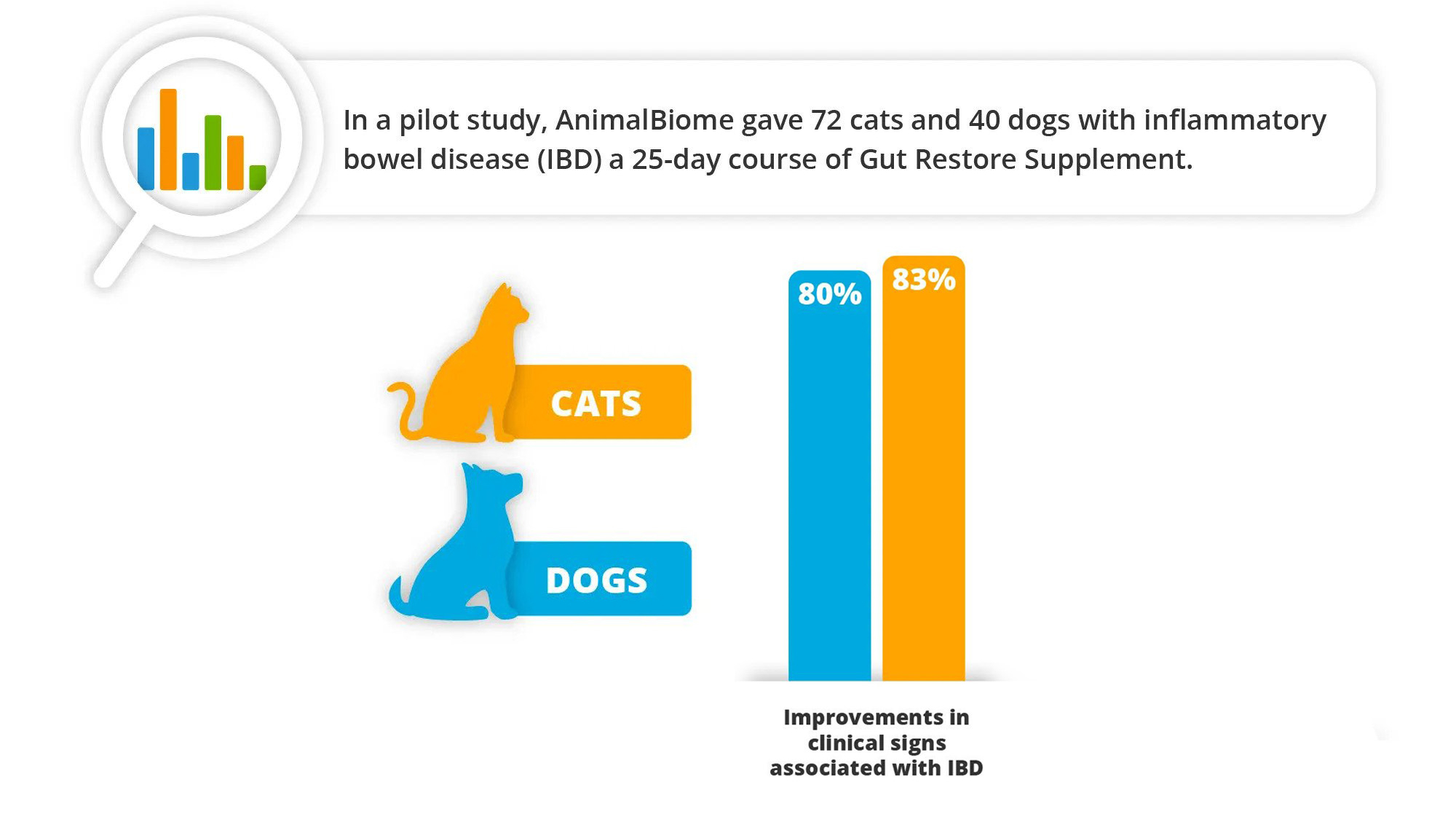 In a pilot study, AnimalBiome gave 72 cats and 40 dogs with inflammatory bowel disease (IBD) a 25-day course of Gut Restore Supplement.

CATS

DOGS

80%

83%

Improvements in clinical signs associated with IBD